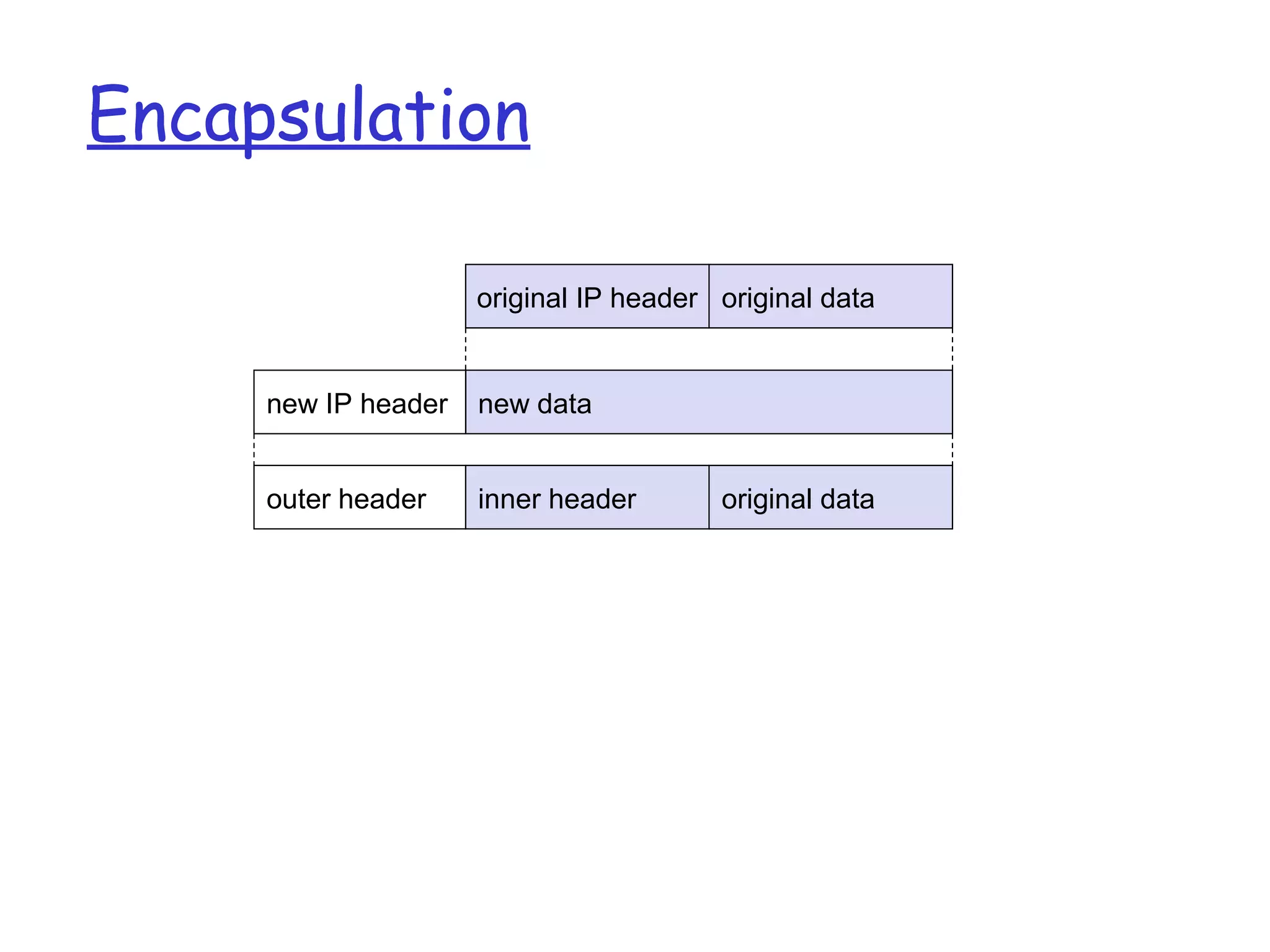 Encapsulation

original IP header
original data

new IP header
new data

outer header
inner header
original data